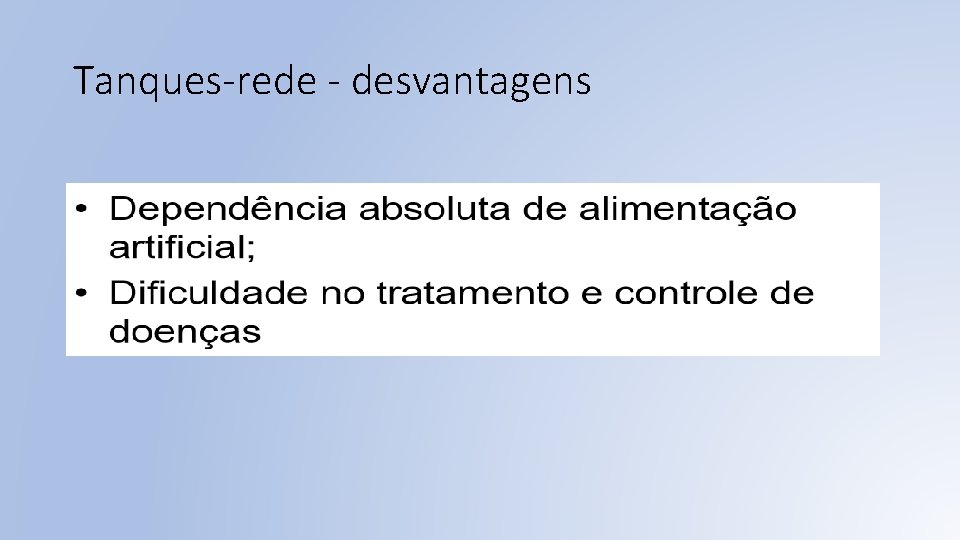 Tanques-rede - desvantagens

• Dependência absoluta de alimentação artificial;
• Dificuldade no tratamento e controle de doenças